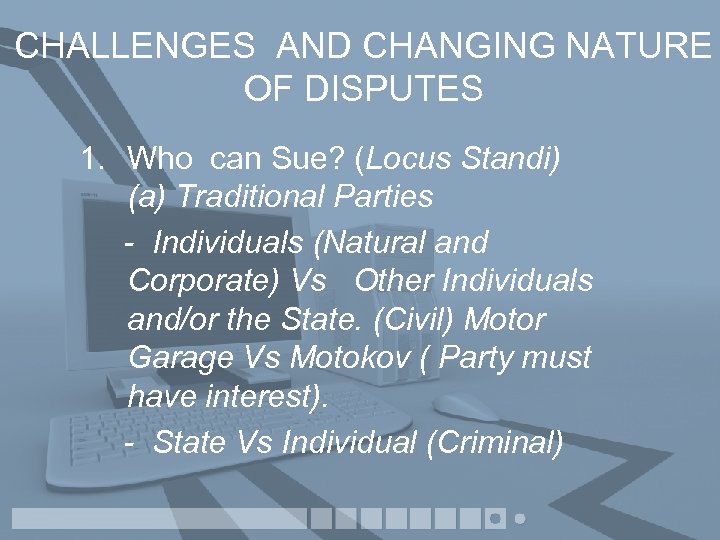 CHALLENGES AND CHANGING NATURE OF DISPUTES

1. Who can Sue? (Locus Standi)
(a) Traditional Parties

- Individuals (Natural and Corporate) Vs Other Individuals and/or the State. (Civil) Motor Garage Vs Motokov ( Party must have interest).

- State Vs Individual (Criminal)